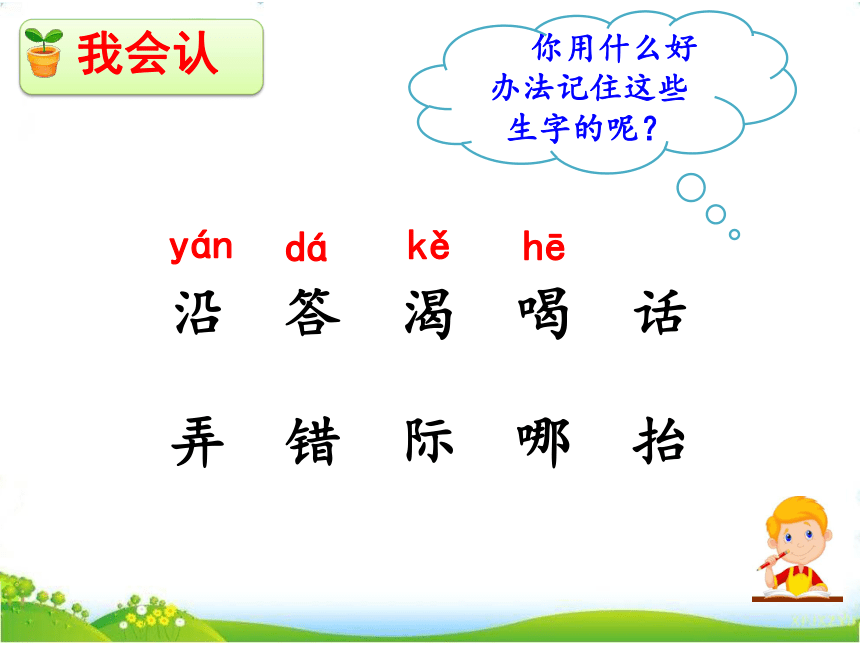 我会认

你用什么好办法记住这些生字的呢？

yán dá kě hē
沿 答 渴 喝 话

弄 错 际 哪 抬